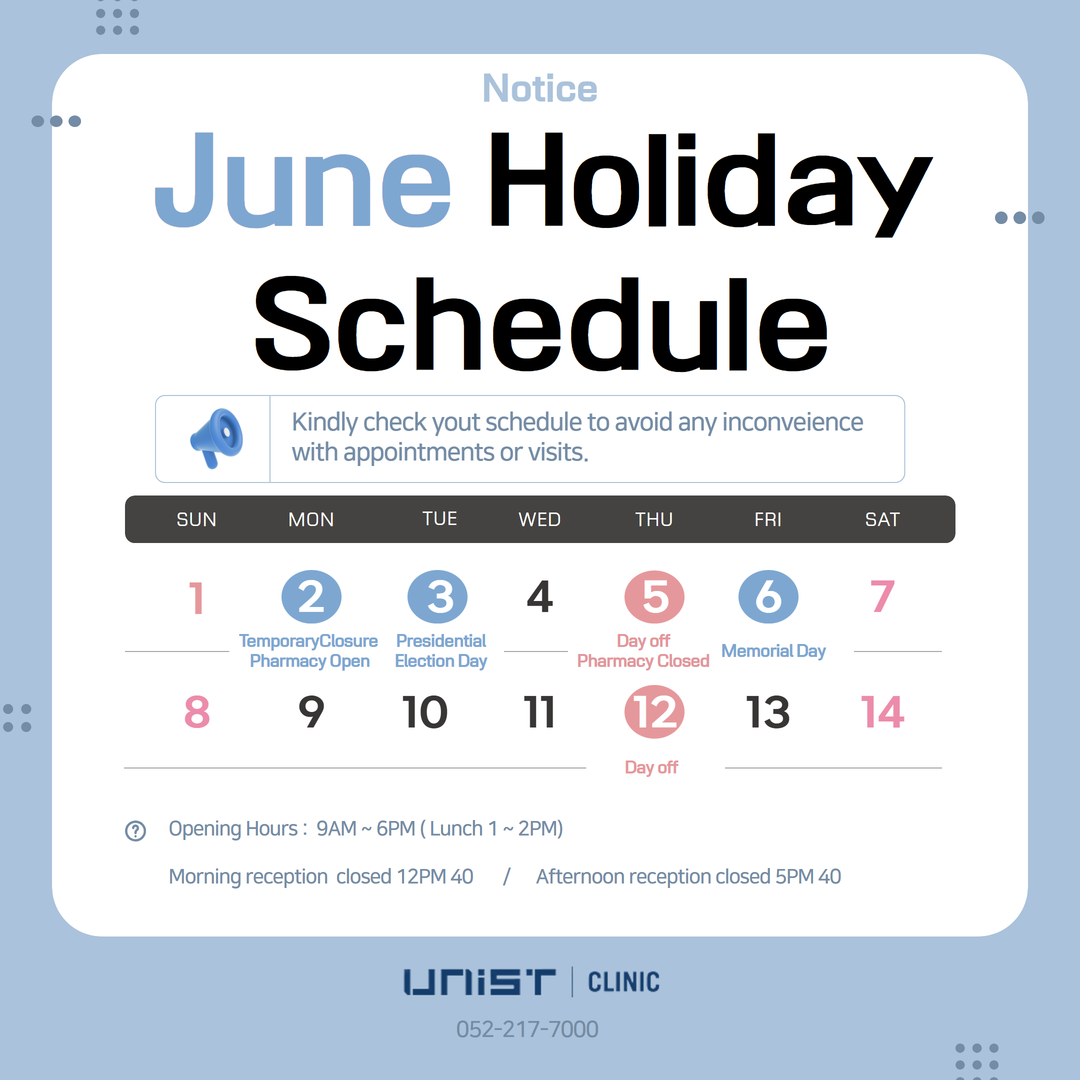 Notice

June Holiday Schedule

Kindly check yout schedule to avoid any inconveience with appointments or visits.

| SUN | MON | TUE | WED | THU | FRI | SAT |
|---|---|---|---|---|---|---|
| 1 | 2 TemporaryClosure Pharmacy Open | 3 Presidential Election Day | 4 | 5 Day off Pharmacy Closed | 6 Memorial Day | 7 |
| 8 | 9 | 10 | 11 | 12 Day off | 13 | 14 |

Opening Hours : 9AM ~ 6PM ( Lunch 1 ~ 2PM)

Morning reception closed 12PM 40 / Afternoon reception closed 5PM 40

UNIST | CLINIC

052-217-7000